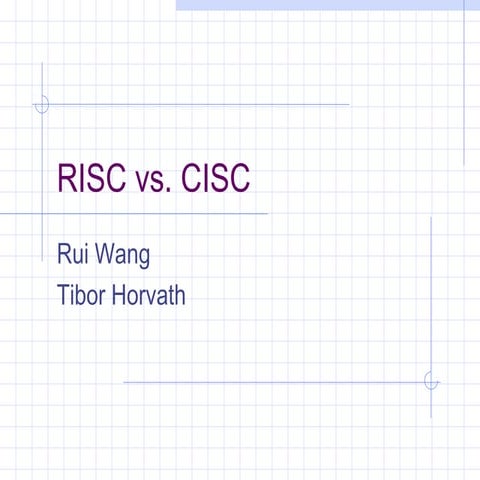 RISC vs. CISC

Rui Wang

Tibor Horvath